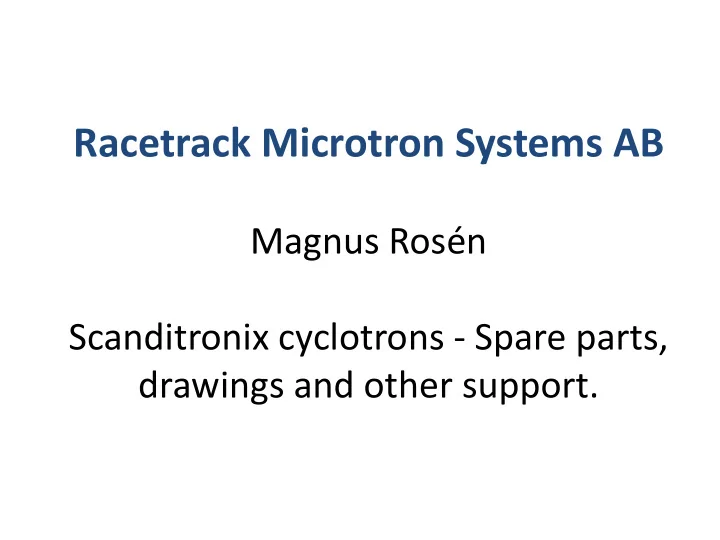 Racetrack Microtron Systems AB

Magnus Rosén

Scanditronix cyclotrons - Spare parts, drawings and other support.